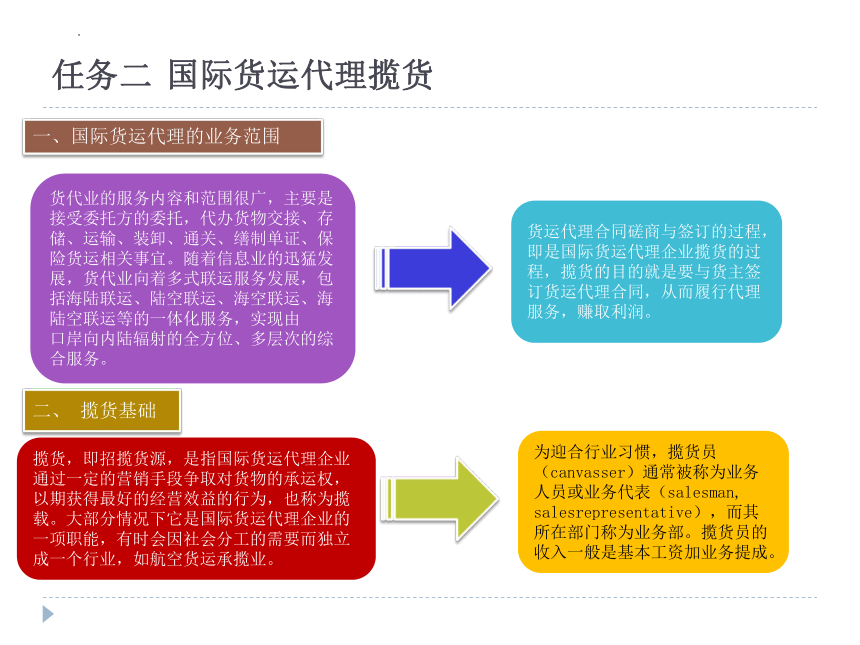 任务二 国际货运代理揽货

一、国际货运代理的业务范围

货代业的服务内容和范围很广，主要是接受委托方的委托，代办货物交接、存储、运输、装卸、通关、缮制单证、保险货运相关事宜。随着信息业的迅猛发展，货代业向着多式联运服务发展，包括海陆联运、陆空联运、海空联运、海陆空联运等的一体化服务，实现由口岸向内陆辐射的全方位、多层次的综合服务。

货运代理合同磋商与签订的过程，即是国际货运代理企业揽货的过程，揽货的目的就是要与货主签订货运代理合同，从而履行代理服务，赚取利润。

二、 揽货基础

揽货，即招揽货源，是指国际货运代理企业通过一定的营销手段争取对货物的承运权，以期获得最好的经营效益的行为，也称为揽载。大部分情况下它是国际货运代理企业的一项职能，有时会因社会分工的需要而独立成一个行业，如航空货运承揽业。

为迎合行业习惯，揽货员（canvasser）通常被称为业务人员或业务代表（salesman, salesrepresentative），而其所在部门称为业务部。揽货员的收入一般是基本工资加业务提成。